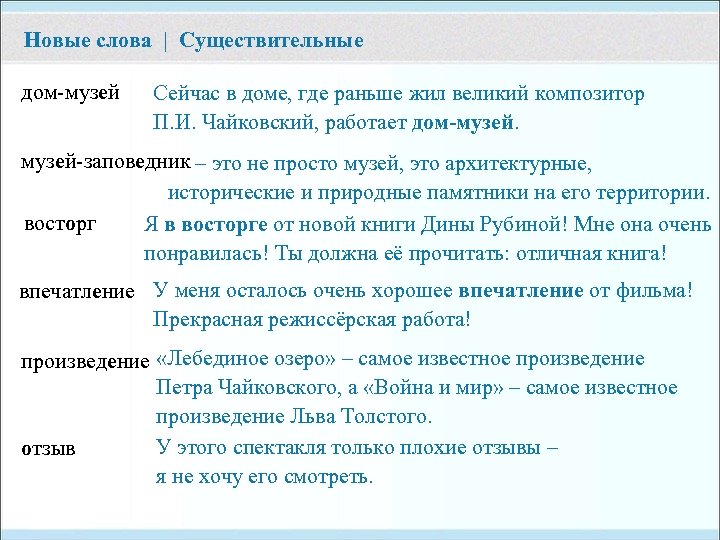 Новые слова | Существительные

дом-музей

Сейчас в доме, где раньше жил великий композитор П.И. Чайковский, работает дом-музей.

музей-заповедник – это не просто музей, это архитектурные, исторические и природные памятники на его территории.

восторг

Я в восторге от новой книги Дины Рубиной! Мне она очень понравилась! Ты должна её прочитать: отличная книга!

впечатление

У меня осталось очень хорошее впечатление от фильма! Прекрасная режиссёрская работа!

произведение

«Лебединое озеро» – самое известное произведение Петра Чайковского, а «Война и мир» – самое известное произведение Льва Толстого.

отзыв

У этого спектакля только плохие отзывы – я не хочу его смотреть.